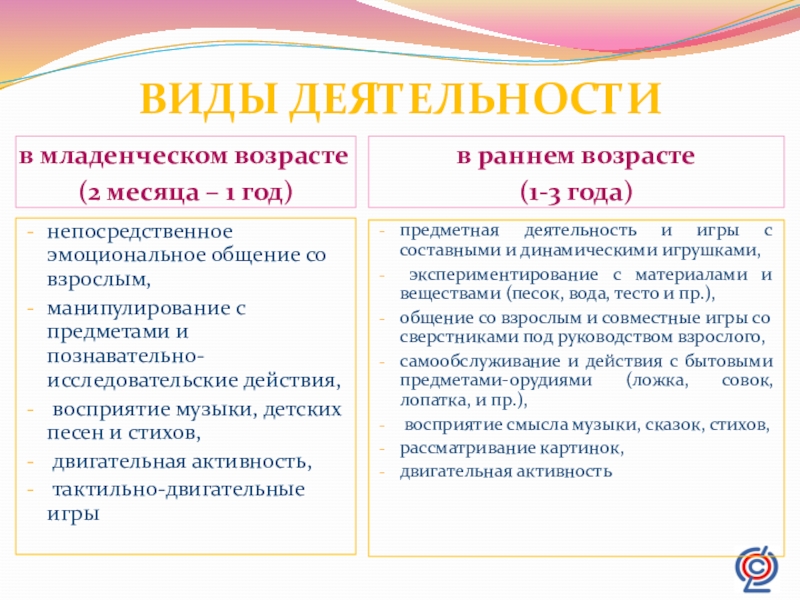 ВИДЫ ДЕЯТЕЛЬНОСТИ

в младенческом возрасте
(2 месяца – 1 год)

- непосредственное эмоциональное общение со взрослым,
- манипулирование с предметами и познавательно-исследовательские действия,
- восприятие музыки, детских песен и стихов,
- двигательная активность,
- тактильно-двигательные игры

в раннем возрасте
(1-3 года)

- предметная деятельность и игры с составными и динамическими игрушками,
- экспериментирование с материалами и веществами (песок, вода, тесто и пр.),
- общение со взрослым и совместные игры со сверстниками под руководством взрослого,
- самообслуживание и действия с бытовыми предметами-орудиями (ложка, совок, лопатка, и пр.),
- восприятие смысла музыки, сказок, стихов,
- рассматривание картинок,
- двигательная активность